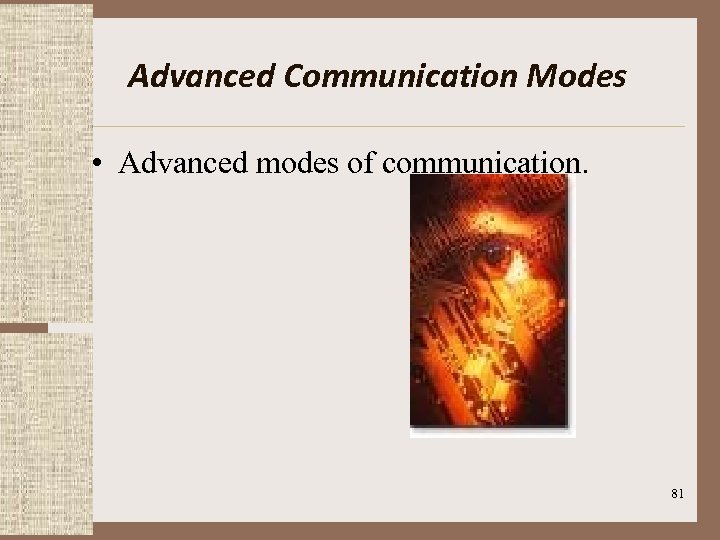 Advanced Communication Modes

• Advanced modes of communication.

81